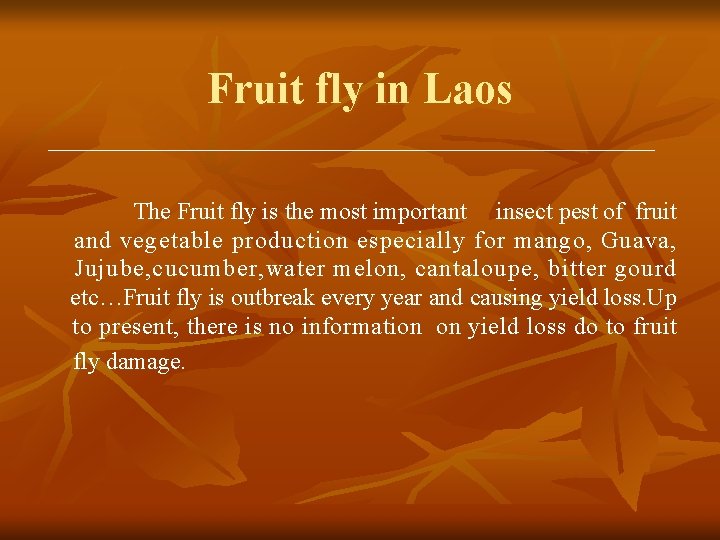 Fruit fly in Laos

The Fruit fly is the most important insect pest of fruit and vegetable production especially for mango, Guava, Jujube,cucumber,water melon, cantaloupe, bitter gourd etc…Fruit fly is outbreak every year and causing yield loss.Up to present, there is no information on yield loss do to fruit fly damage.